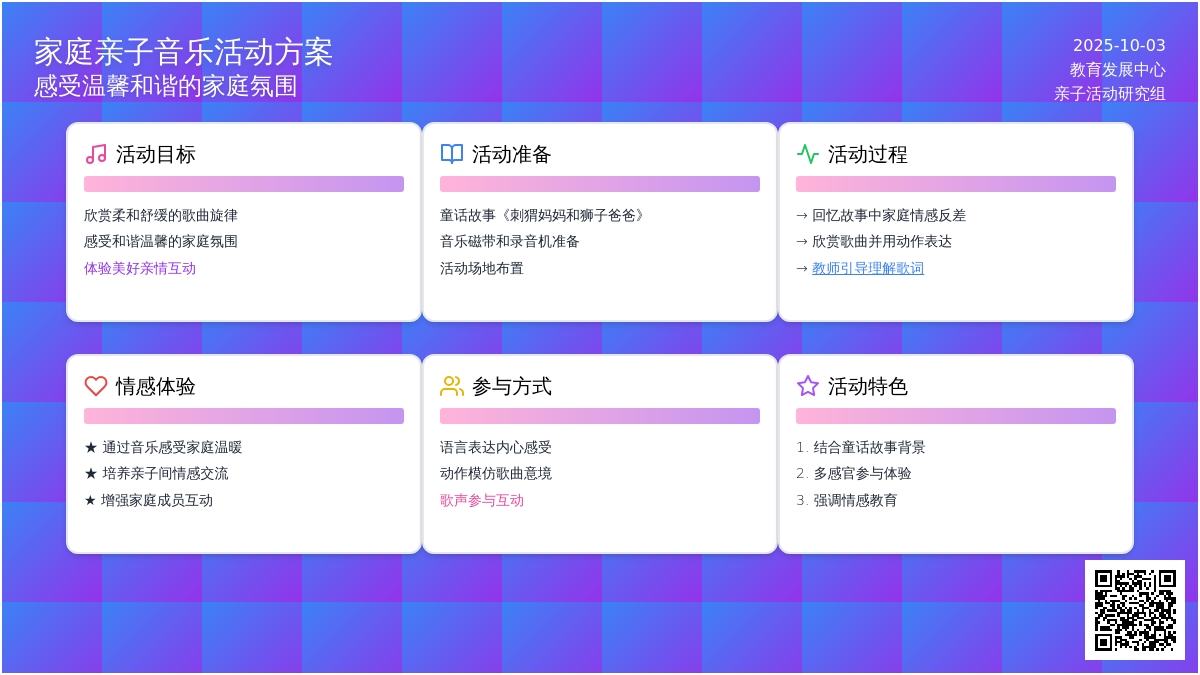 家庭亲子音乐活动方案
感受温馨和谐的家庭氛围

2025-10-03
教育发展中心
亲子活动研究组

活动目标

欣赏柔和舒缓的歌曲旋律
感受和谐温馨的家庭氛围
体验美好亲情互动

活动准备

童话故事《刺猬妈妈和狮子爸爸》
音乐磁带和录音机准备
活动场地布置

活动过程

→ 回忆故事中家庭情感反差
→ 欣赏歌曲并用动作表达
→ 教师引导理解歌词

情感体验

★ 通过音乐感受家庭温暖
★ 培养亲子间情感交流
★ 增强家庭成员互动

参与方式

语言表达内心感受
动作模仿歌曲意境
歌声参与互动

活动特色

1. 结合童话故事背景
2. 多感官参与体验
3. 强调情感教育